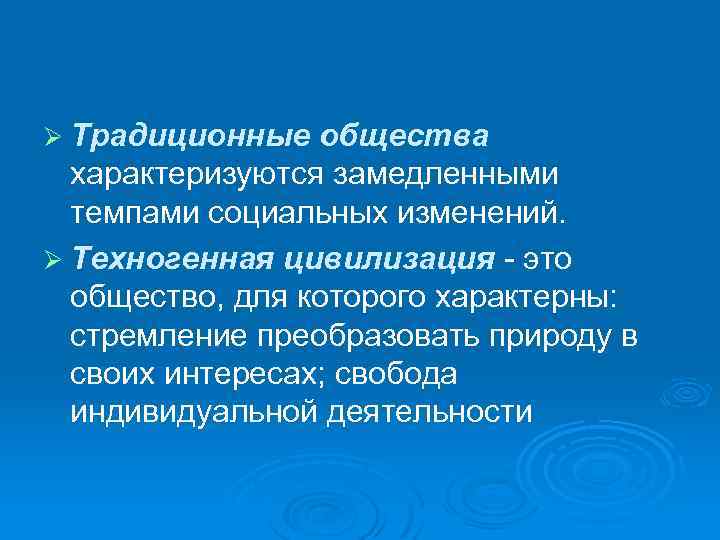 ➢ Традиционные общества характеризуются замедленными темпами социальных изменений.

➢ Техногенная цивилизация - это общество, для которого характерны: стремление преобразовать природу в своих интересах; свобода индивидуальной деятельности